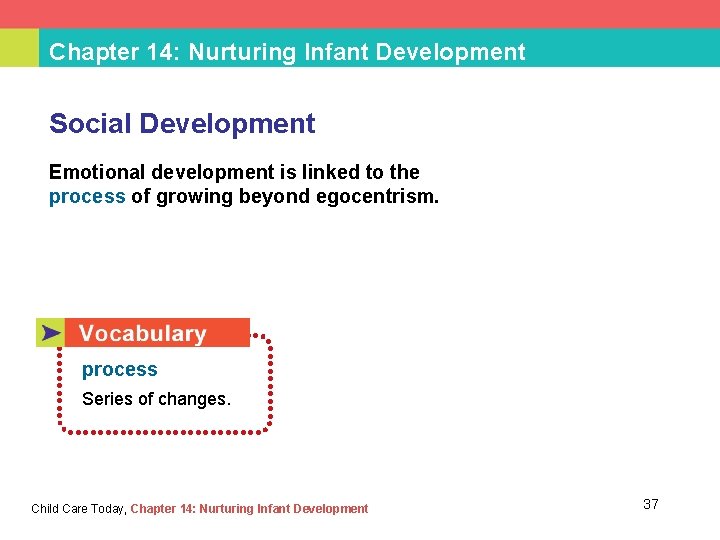 Chapter 14: Nurturing Infant Development

Social Development

Emotional development is linked to the process of growing beyond egocentrism.

Vocabulary

process

Series of changes.

Child Care Today, Chapter 14: Nurturing Infant Development

37